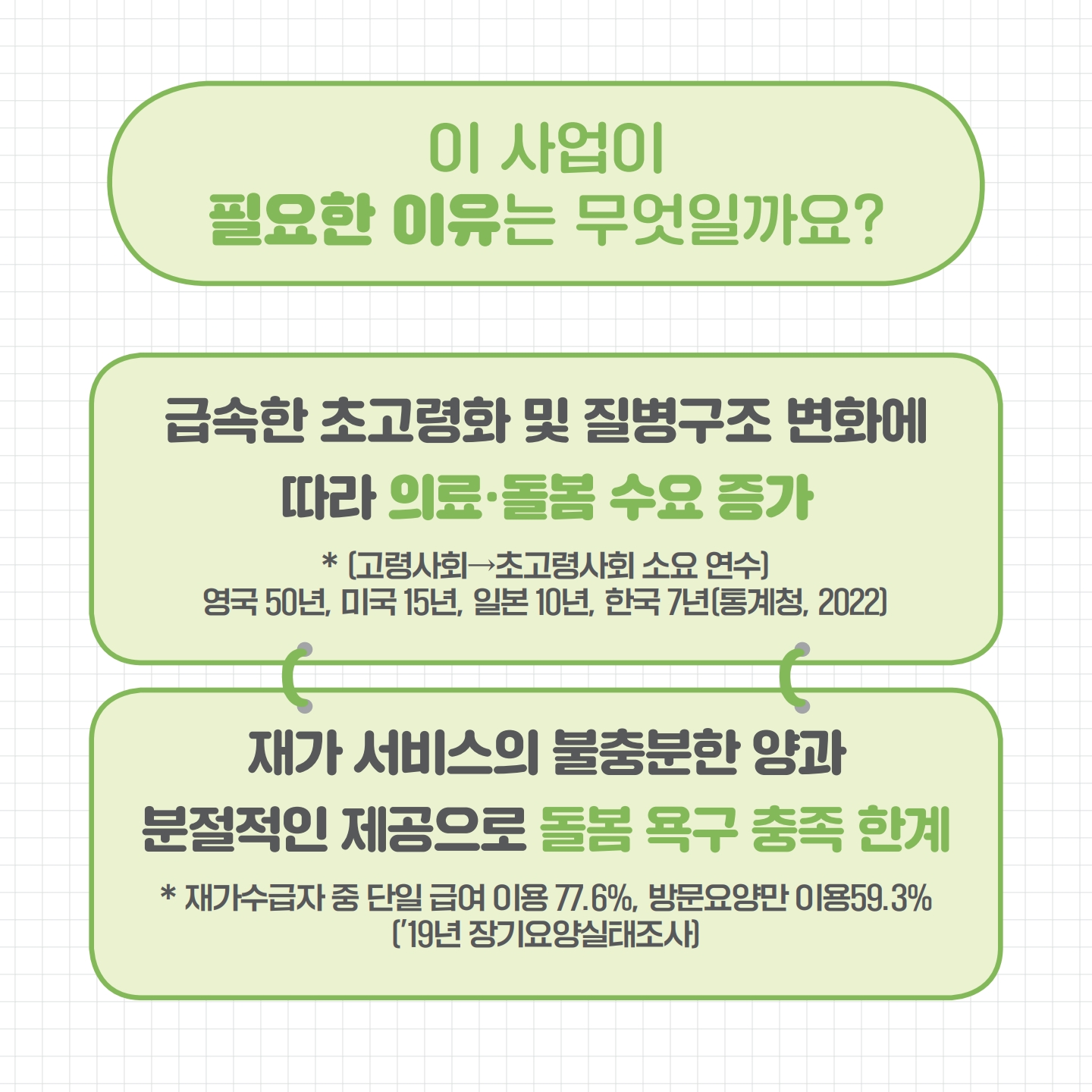 이 사업이
필요한 이유는 무엇일까요?

급속한 초고령화 및 질병구조 변화에
따라 의료·돌봄 수요 증가

* (고령사회→초고령사회 소요 연수)
영국 50년, 미국 15년, 일본 10년, 한국 7년(통계청, 2022)

재가 서비스의 불충분한 양과
분절적인 제공으로 돌봄 욕구 충족 한계

* 재가수급자 중 단일 급여 이용 77.6%, 방문요양만 이용59.3%
('19년 장기요양실태조사)